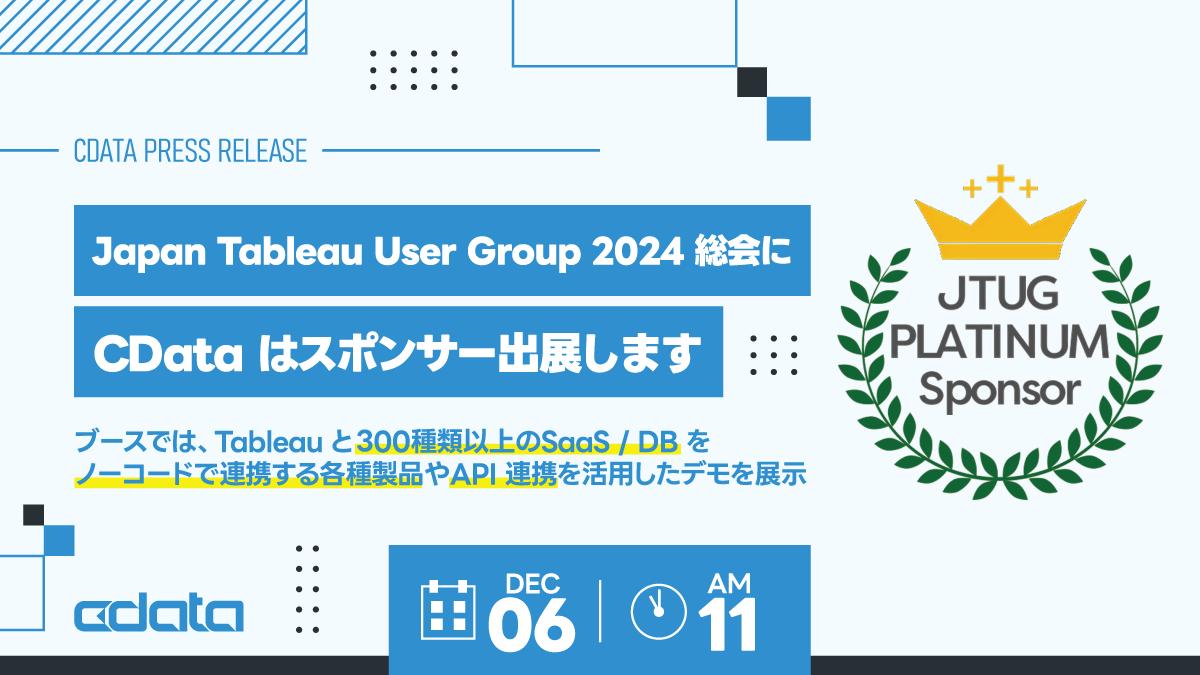 CDATA PRESS RELEASE

Japan Tableau User Group 2024 総会に

CData はスポンサー出展します

ブースでは、Tableau と300種類以上のSaaS / DB をノーコードで連携する各種製品やAPI 連携を活用したデモを展示

JTUG PLATINUM Sponsor

cdata

DEC 06

AM 11